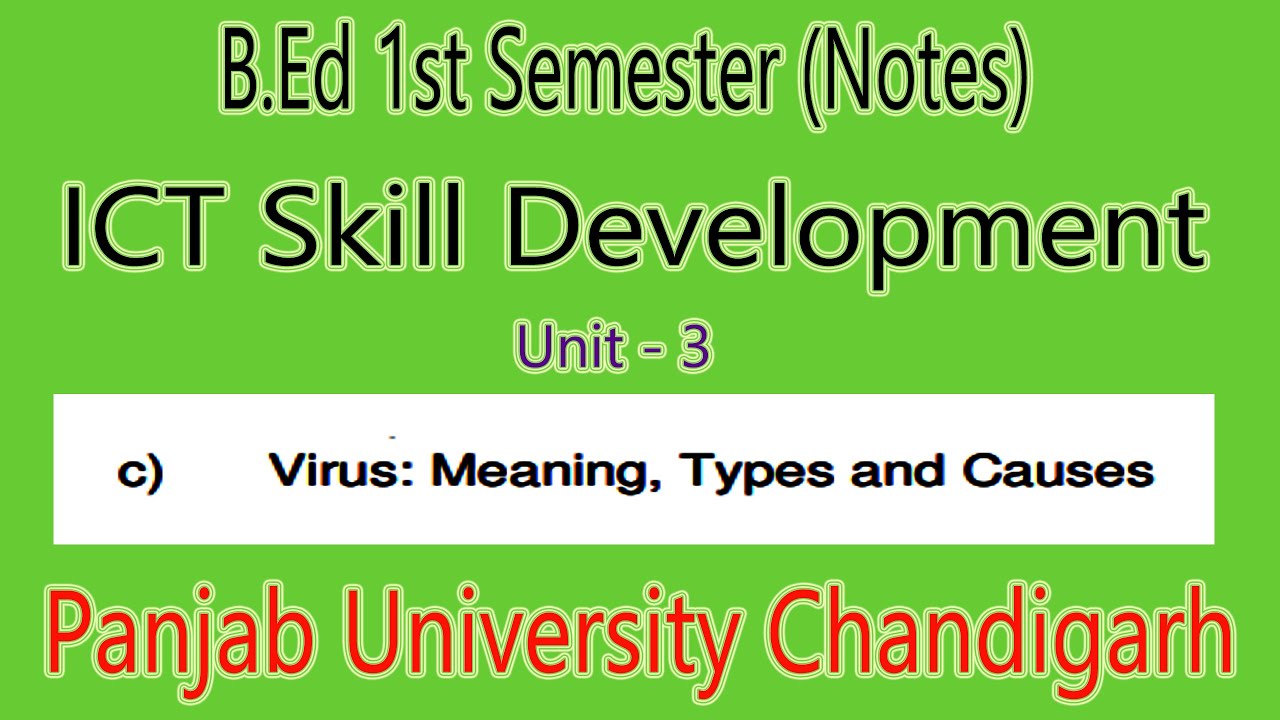 B.Ed 1st Semester (Notes)

ICT Skill Development

Unit - 3

c) Virus: Meaning, Types and Causes

Panjab University Chandigarh